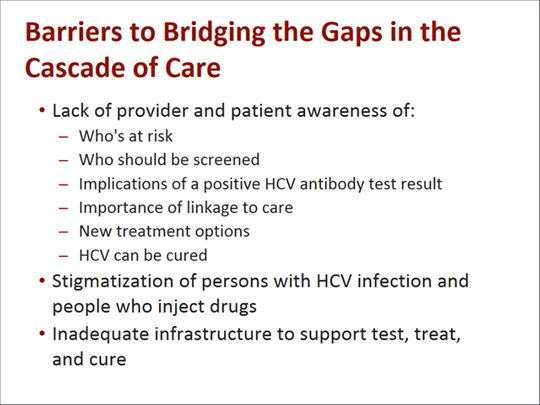 Barriers to Bridging the Gaps in the Cascade of Care

• Lack of provider and patient awareness of:
– Who's at risk
– Who should be screened
– Implications of a positive HCV antibody test result
– Importance of linkage to care
– New treatment options
– HCV can be cured
• Stigmatization of persons with HCV infection and people who inject drugs
• Inadequate infrastructure to support test, treat, and cure